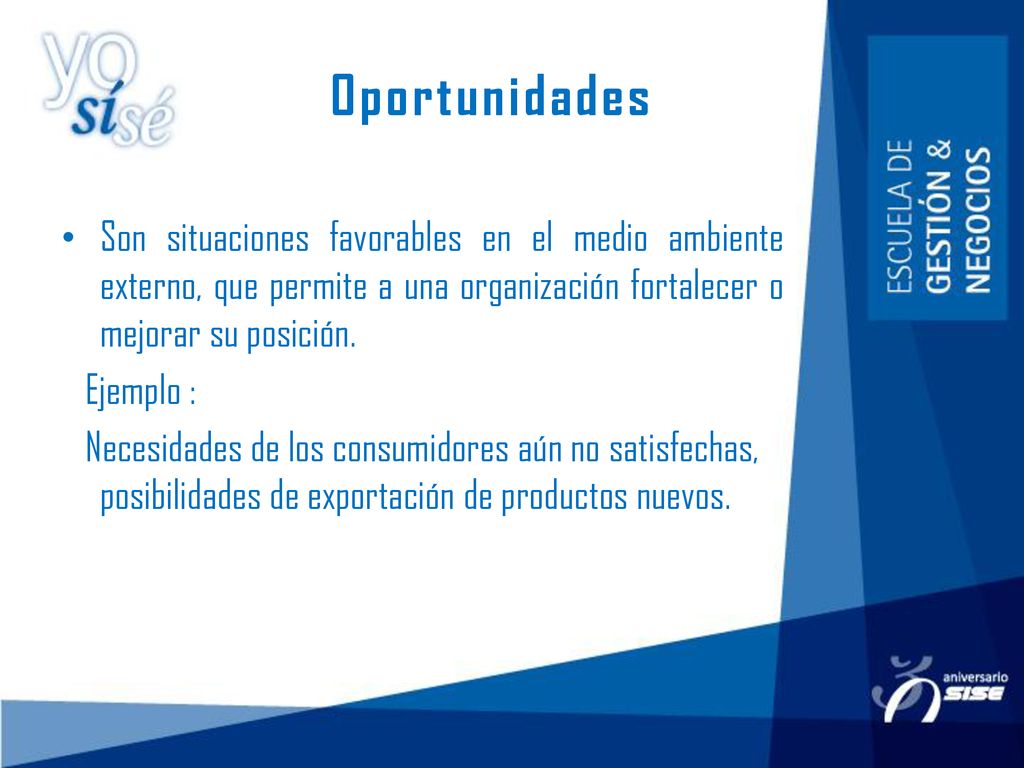 yo sí sé

Oportunidades

• Son situaciones favorables en el medio ambiente externo, que permite a una organización fortalecer o mejorar su posición.

Ejemplo :

Necesidades de los consumidores aún no satisfechas, posibilidades de exportación de productos nuevos.

ESCUELA DE GESTIÓN & NEGOCIOS

aniversario SISE